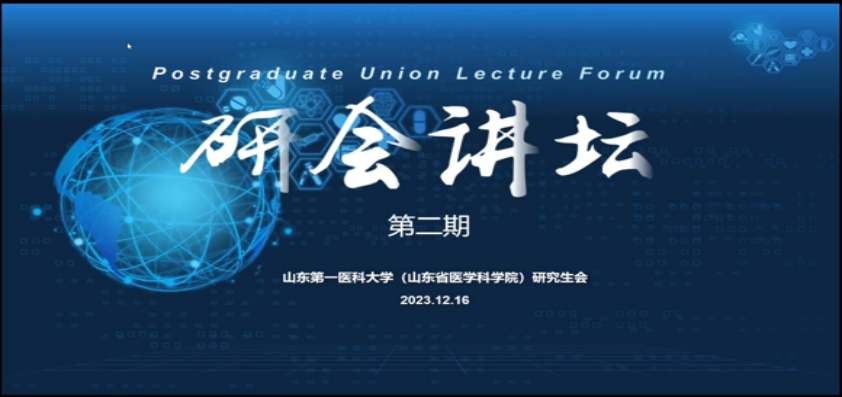 Postgraduate Union Lecture Forum

研会讲坛

第二期

山东第一医科大学（山东省医学科学院）研究生会

2023.12.16